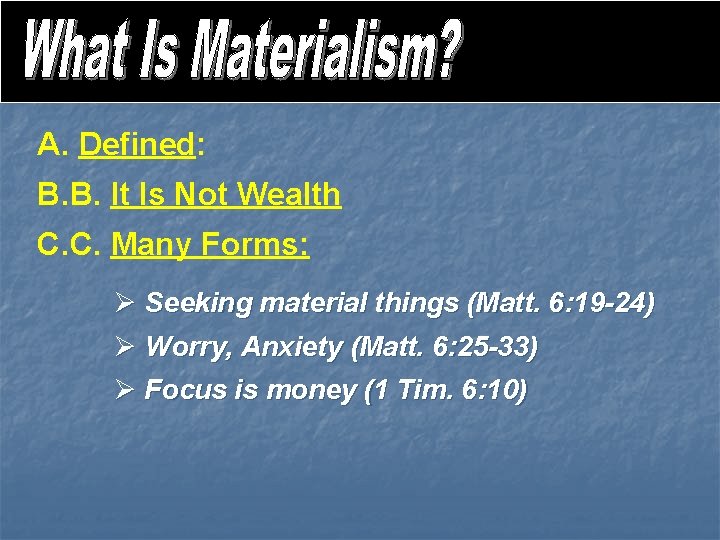 What Is Materialism?

A. Defined:

B.B. It Is Not Wealth

C.C. Many Forms:

➢ Seeking material things (Matt. 6:19-24)

➢ Worry, Anxiety (Matt. 6:25-33)

➢ Focus is money (1 Tim. 6:10)